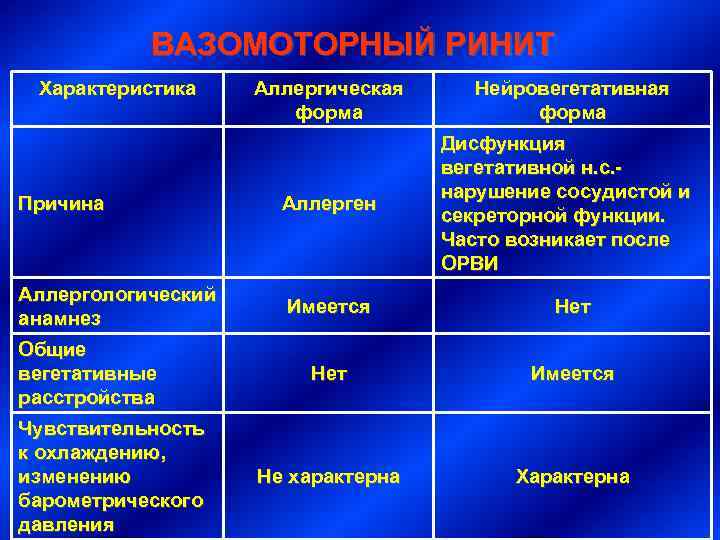 ВАЗОМОТОРНЫЙ РИНИТ

| Характеристика | Аллергическая форма | Нейровегетативная форма |
|---|---|---|
| Причина | Аллерген | Дисфункция вегетативной н.с.- нарушение сосудистой и секреторной функции. Часто возникает после ОРВИ |
| Аллергологический анамнез | Имеется | Нет |
| Общие вегетативные расстройства | Нет | Имеется |
| Чувствительность к охлаждению, изменению барометрического давления | Не характерна | Характерна |